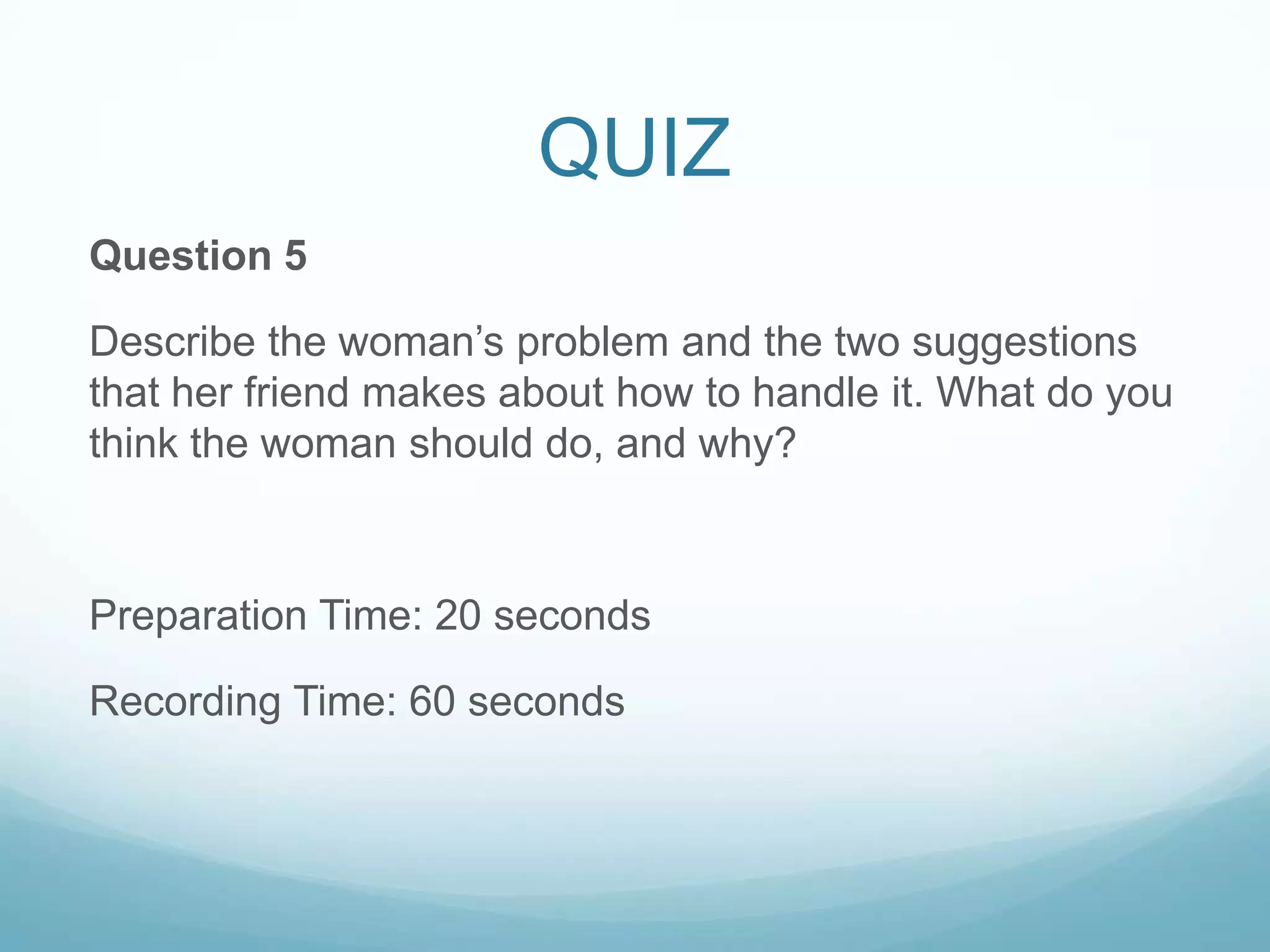 QUIZ

Question 5

Describe the woman’s problem and the two suggestions that her friend makes about how to handle it. What do you think the woman should do, and why?

Preparation Time: 20 seconds

Recording Time: 60 seconds